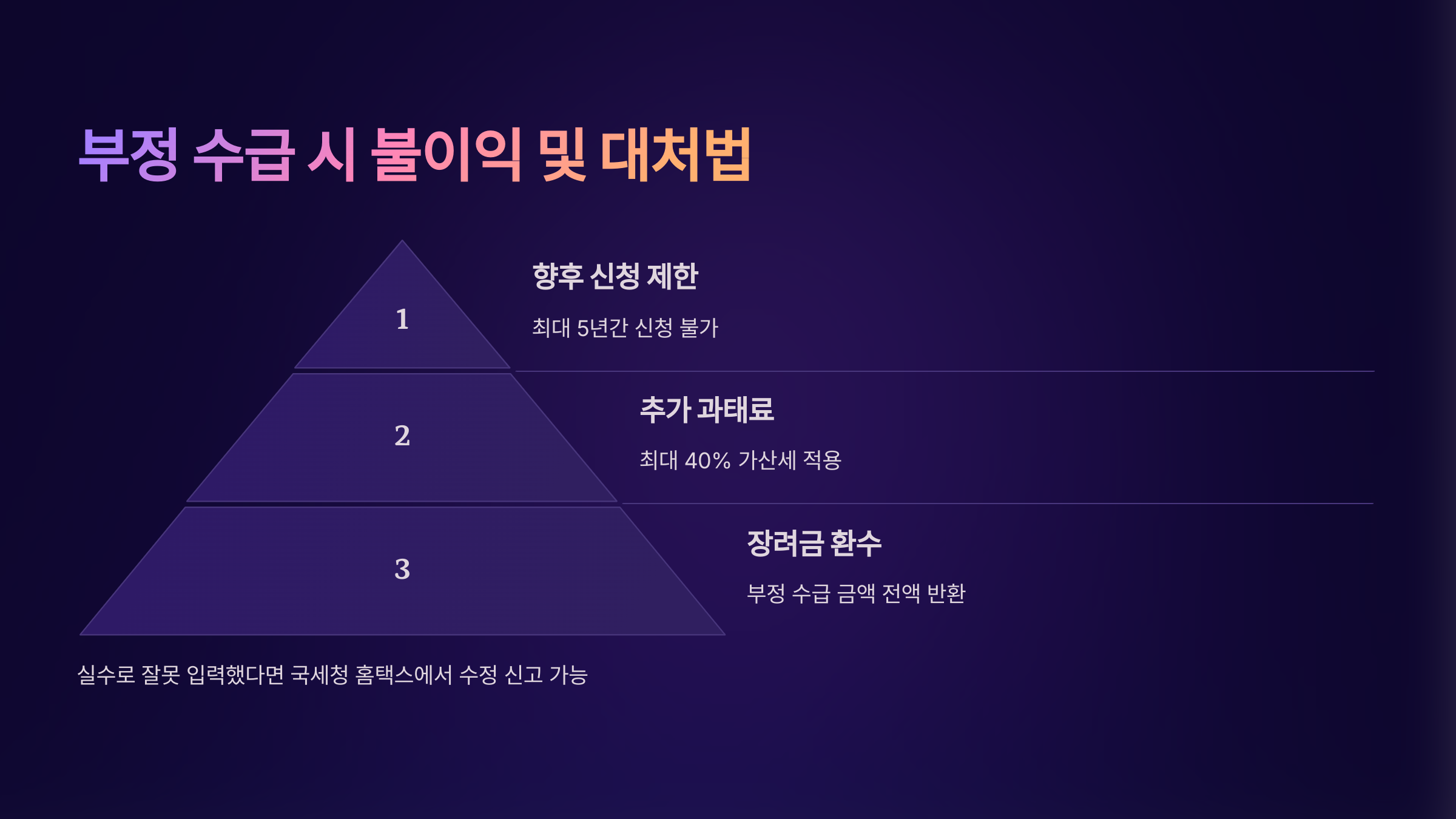 부정 수급 시 불이익 및 대처법

1

향후 신청 제한

최대 5년간 신청 불가

2

추가 과태료

최대 40% 가산세 적용

3

장려금 환수

부정 수급 금액 전액 반환

실수로 잘못 입력했다면 국세청 홈택스에서 수정 신고 가능